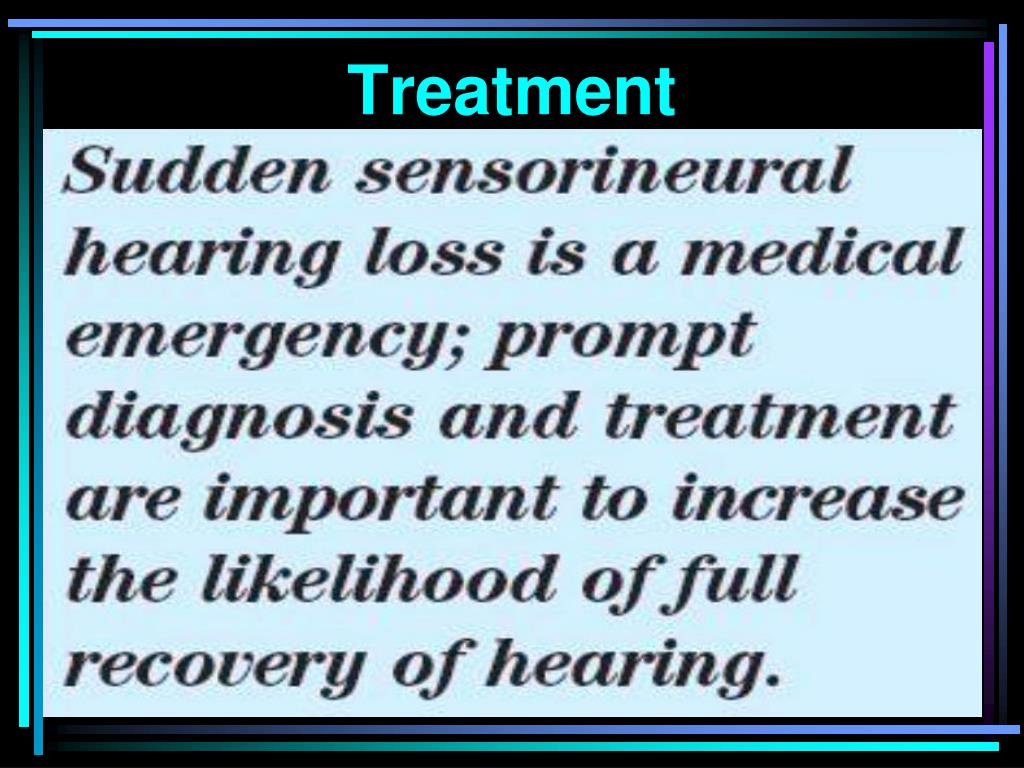 Treatment

Sudden sensorineural hearing loss is a medical emergency; prompt diagnosis and treatment are important to increase the likelihood of full recovery of hearing.